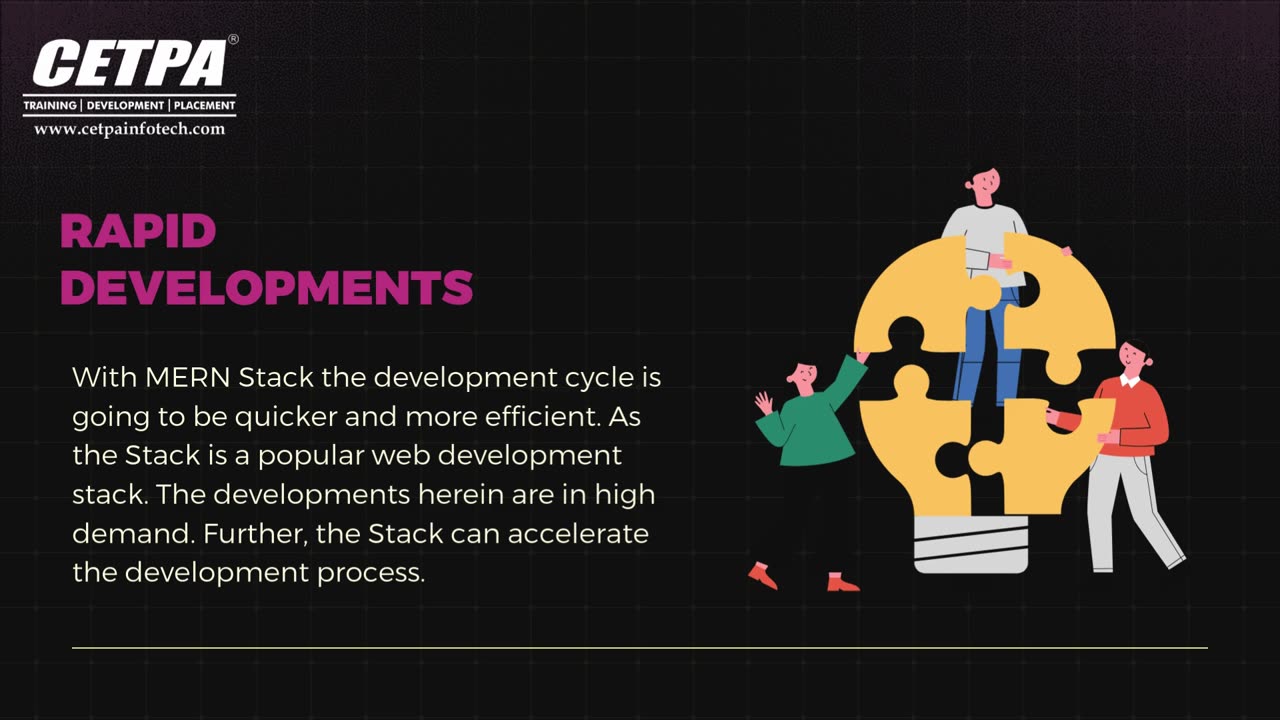 CETPA®
TRAINING | DEVELOPMENT | PLACEMENT
www.cetpainfotech.com

RAPID DEVELOPMENTS

With MERN Stack the development cycle is going to be quicker and more efficient. As the Stack is a popular web development stack. The developments herein are in high demand. Further, the Stack can accelerate the development process.